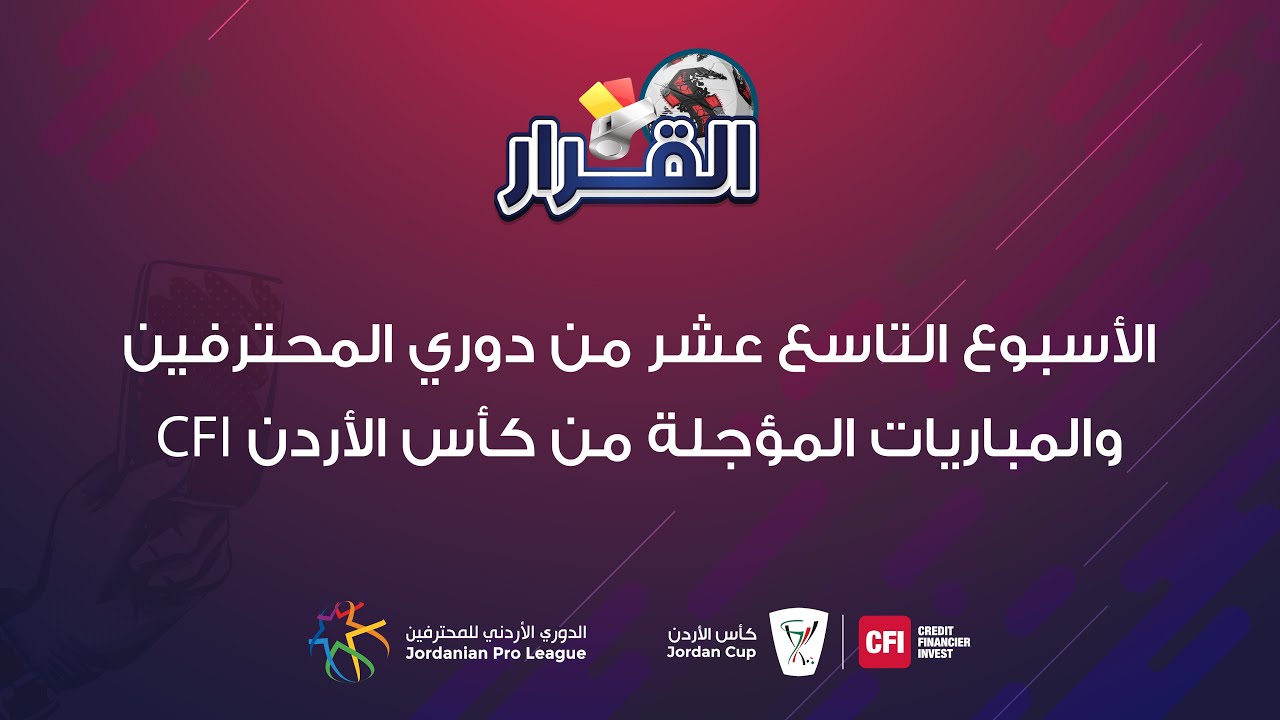 القرار

الأسبوع التاسع عشر من دوري المحترفين
والمباريات المؤجلة من كأس الأردن CFI

الدوري الأردني للمحترفين
Jordanian Pro League

كأس الأردن
Jordan Cup

CFI
CREDIT FINANCIER INVEST